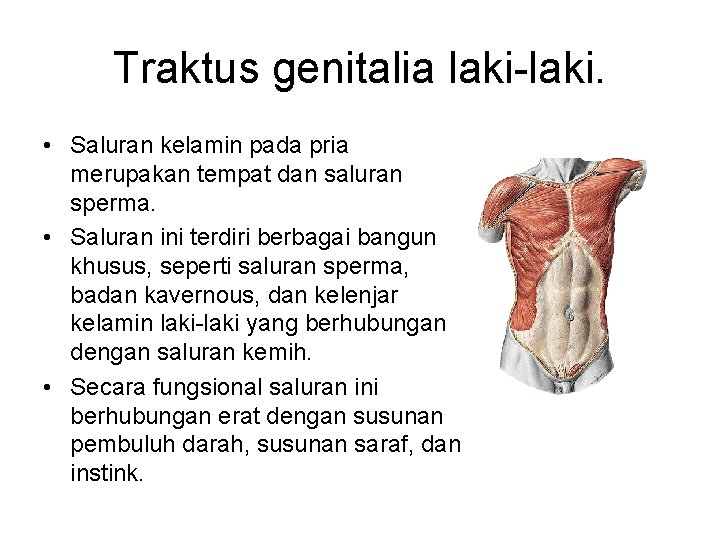 Traktus genitalia laki-laki.

• Saluran kelamin pada pria merupakan tempat dan saluran sperma.
• Saluran ini terdiri berbagai bangun khusus, seperti saluran sperma, badan kavernous, dan kelenjar kelamin laki-laki yang berhubungan dengan saluran kemih.
• Secara fungsional saluran ini berhubungan erat dengan susunan pembuluh darah, susunan saraf, dan instink.